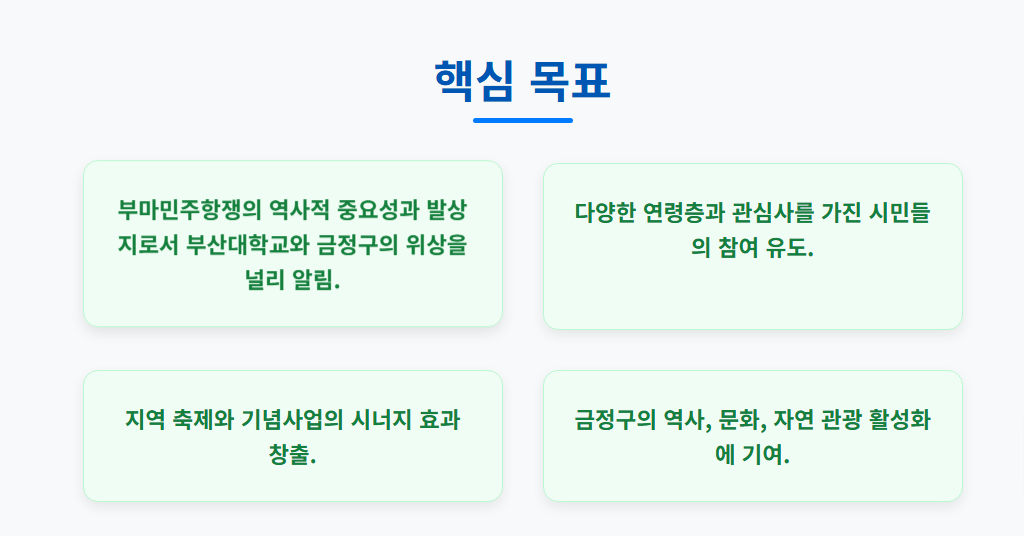 핵심 목표

부마민주항쟁의 역사적 중요성과 발상지로서 부산대학교와 금정구의 위상을 널리 알림.

다양한 연령층과 관심사를 가진 시민들의 참여 유도.

지역 축제와 기념사업의 시너지 효과 창출.

금정구의 역사, 문화, 자연 관광 활성화에 기여.